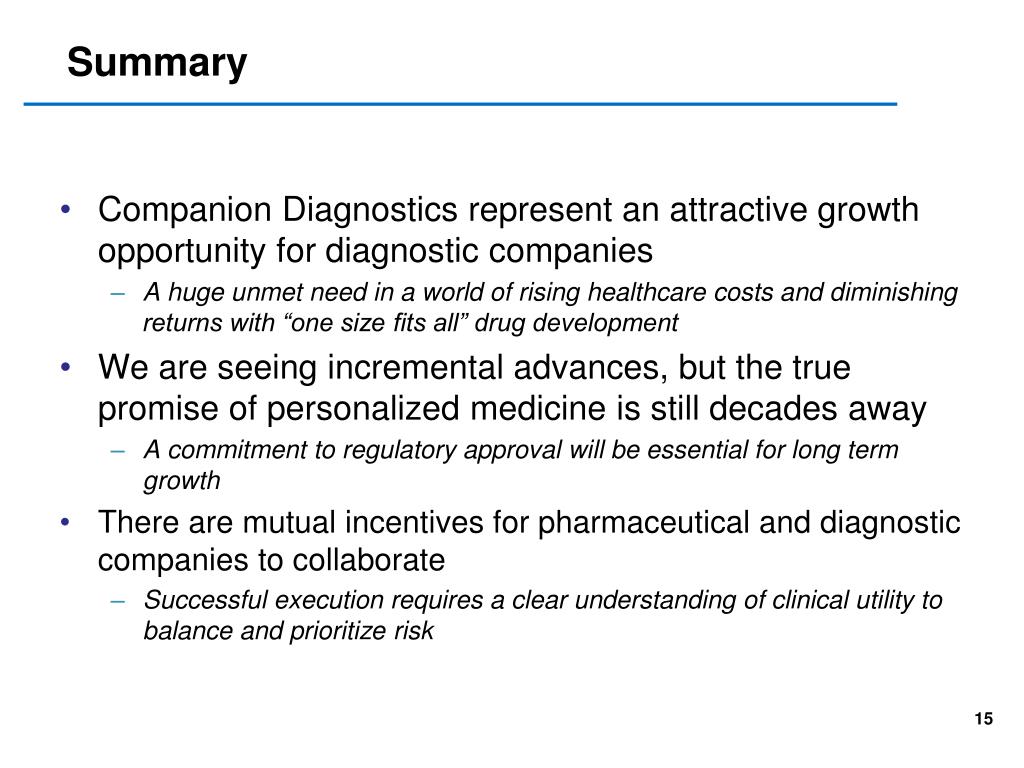 Summary

• Companion Diagnostics represent an attractive growth opportunity for diagnostic companies
 – A huge unmet need in a world of rising healthcare costs and diminishing returns with “one size fits all” drug development
• We are seeing incremental advances, but the true promise of personalized medicine is still decades away
 – A commitment to regulatory approval will be essential for long term growth
• There are mutual incentives for pharmaceutical and diagnostic companies to collaborate
 – Successful execution requires a clear understanding of clinical utility to balance and prioritize risk

15